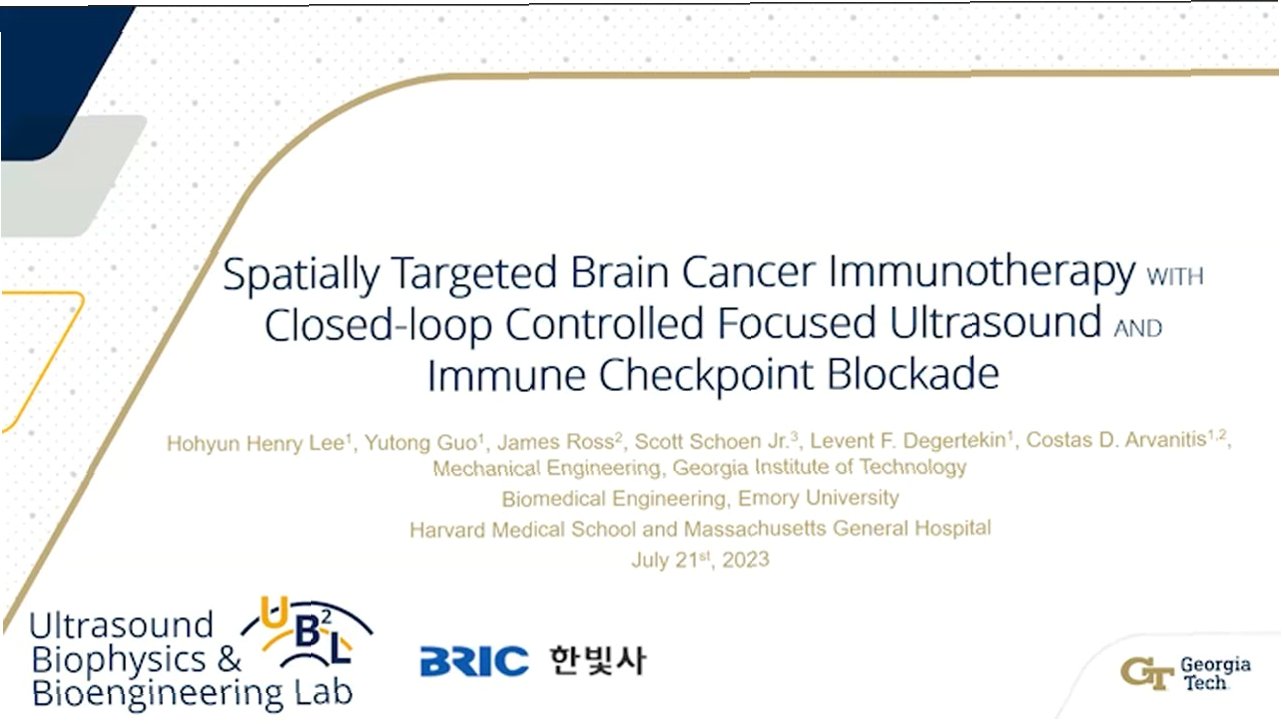 Spatially Targeted Brain Cancer Immunotherapy WITH Closed-loop Controlled Focused Ultrasound AND Immune Checkpoint Blockade

Hohyun Henry Lee$^1$, Yutong Guo$^1$, James Ross$^2$, Scott Schoen Jr.$^3$, Levent F. Degertekin$^1$, Costas D. Arvanitis$^{1,2}$,
Mechanical Engineering, Georgia Institute of Technology
Biomedical Engineering, Emory University
Harvard Medical School and Massachusetts General Hospital
July 21$^{st}$, 2023

Ultrasound Biophysics & Bioengineering Lab

U B$^2$ L

BRIC 한빛사

GT Georgia Tech